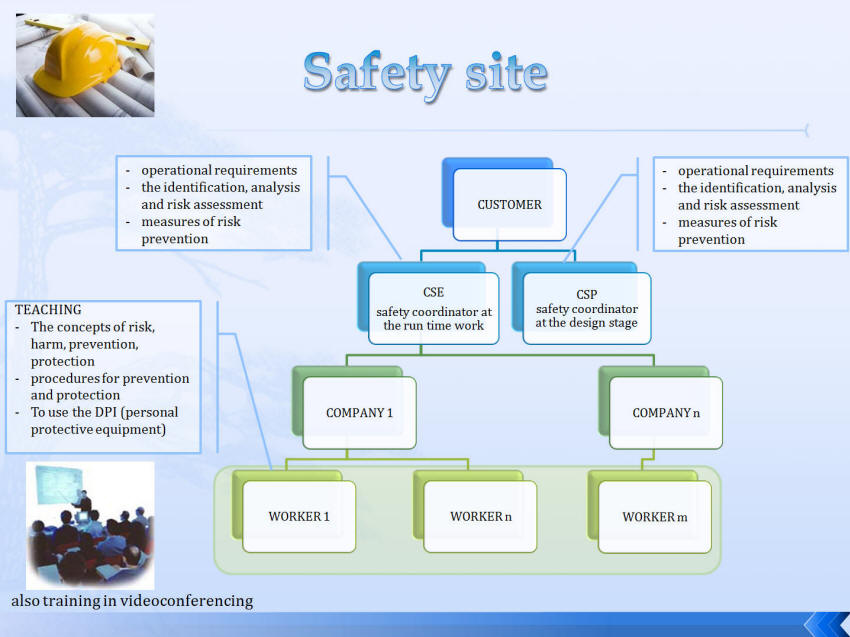 Safety site

- operational requirements
- the identification, analysis and risk assessment
- measures of risk prevention

CUSTOMER

- operational requirements
- the identification, analysis and risk assessment
- measures of risk prevention

CSE
safety coordinator at the run time work

CSP
safety coordinator at the design stage

TEACHING
- The concepts of risk, harm, prevention, protection
- procedures for prevention and protection
- To use the DPI (personal protective equipment)

COMPANY 1

COMPANY n

WORKER 1

WORKER n

WORKER m

also training in videoconferencing